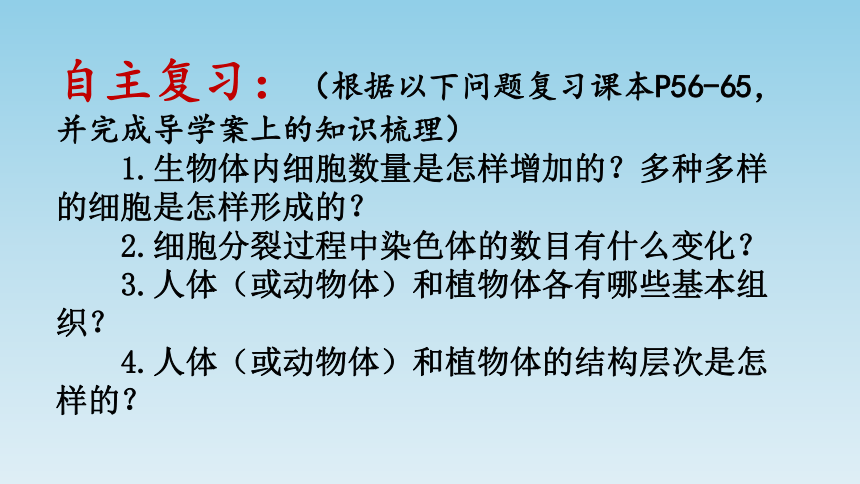 自主复习：（根据以下问题复习课本P56-65，并完成导学案上的知识梳理）

1.生物体内细胞数量是怎样增加的？多种多样的细胞是怎样形成的？

2.细胞分裂过程中染色体的数目有什么变化？

3.人体（或动物体）和植物体各有哪些基本组织？

4.人体（或动物体）和植物体的结构层次是怎样的？